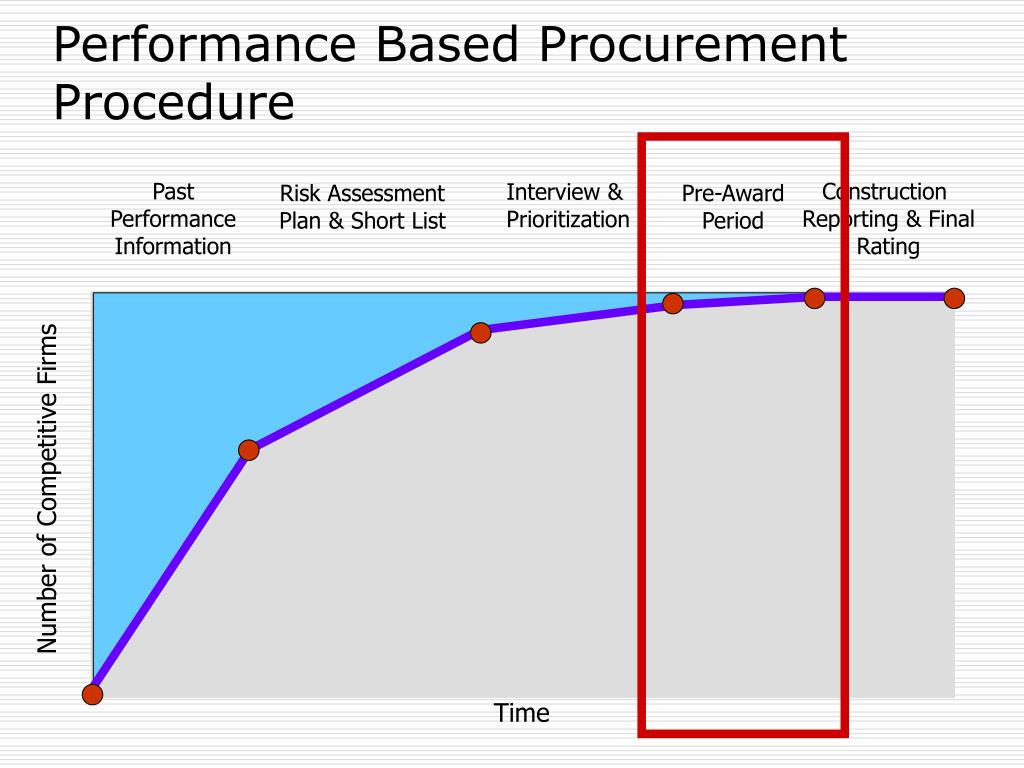 Performance Based Procurement Procedure

Past Performance Information

Risk Assessment Plan & Short List

Interview & Prioritization

Pre-Award Period

Construction Reporting & Final Rating

Number of Competitive Firms

Time